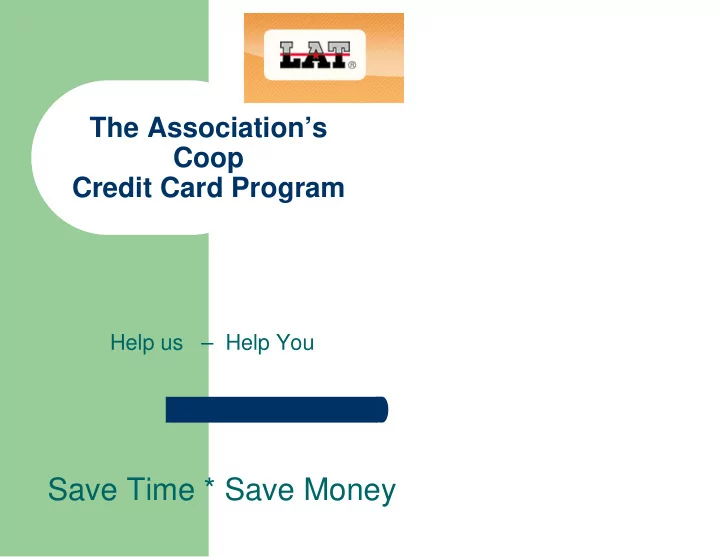 LAT®

The Association's Coop Credit Card Program

Help us – Help You

Save Time * Save Money